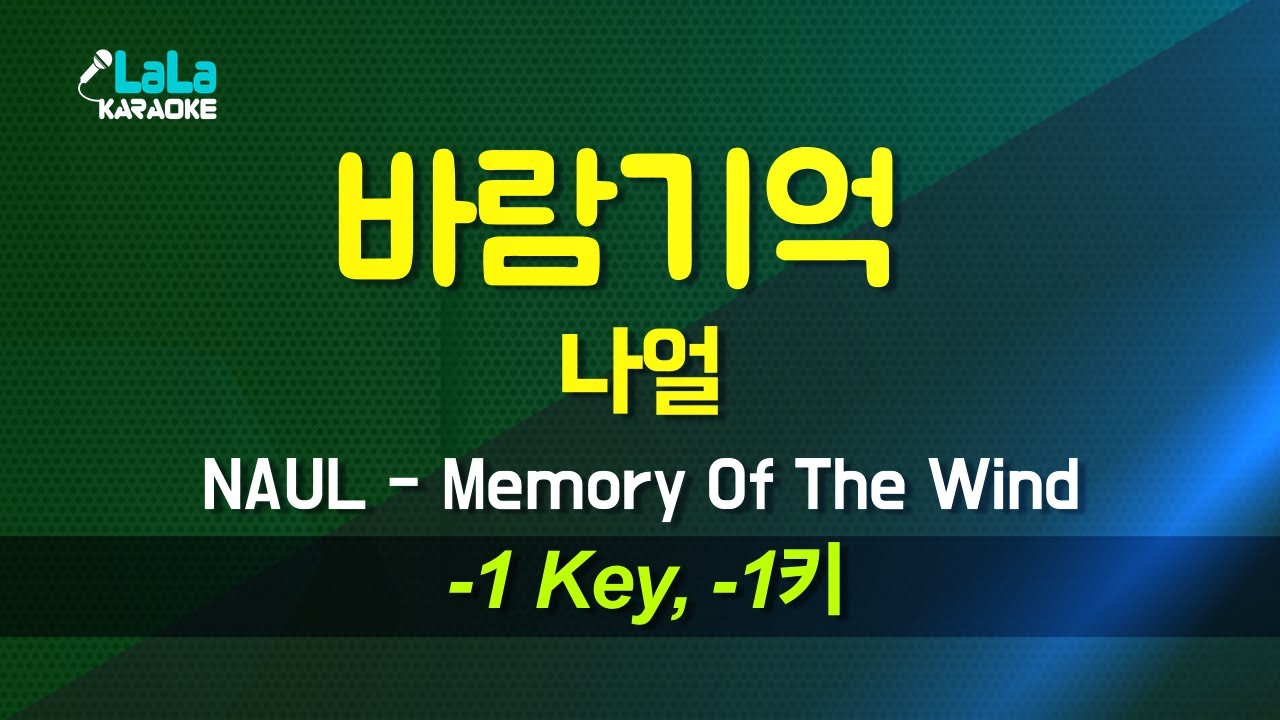 LaLa KARAOKE

바람기억

나얼

NAUL - Memory Of The Wind

-1 Key, -1키